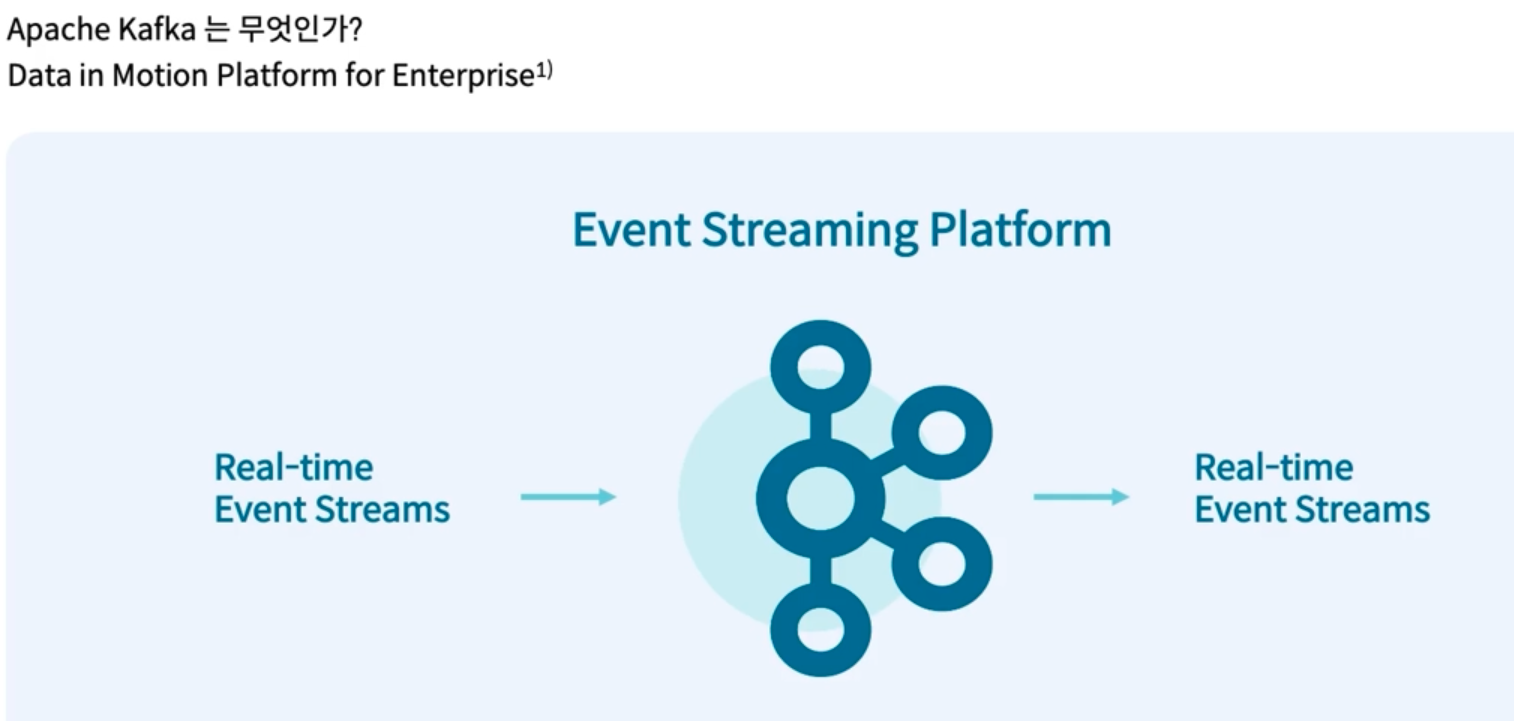 Apache Kafka 는 무엇인가?
Data in Motion Platform for Enterprise$^{1)}$

Event Streaming Platform

Real-time
Event Streams

Real-time
Event Streams